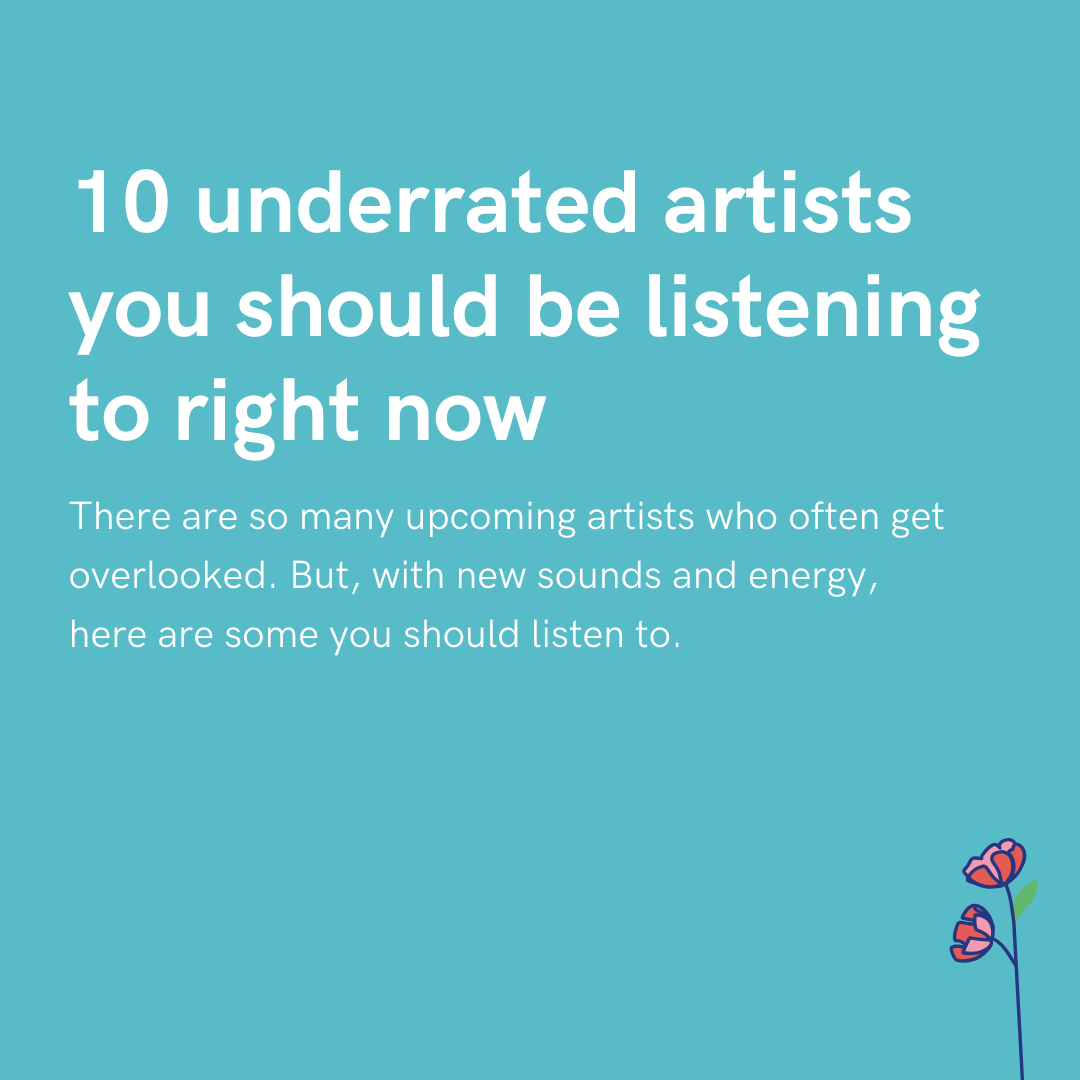 10 underrated artists you should be listening to right now

There are so many upcoming artists who often get overlooked. But, with new sounds and energy, here are some you should listen to.